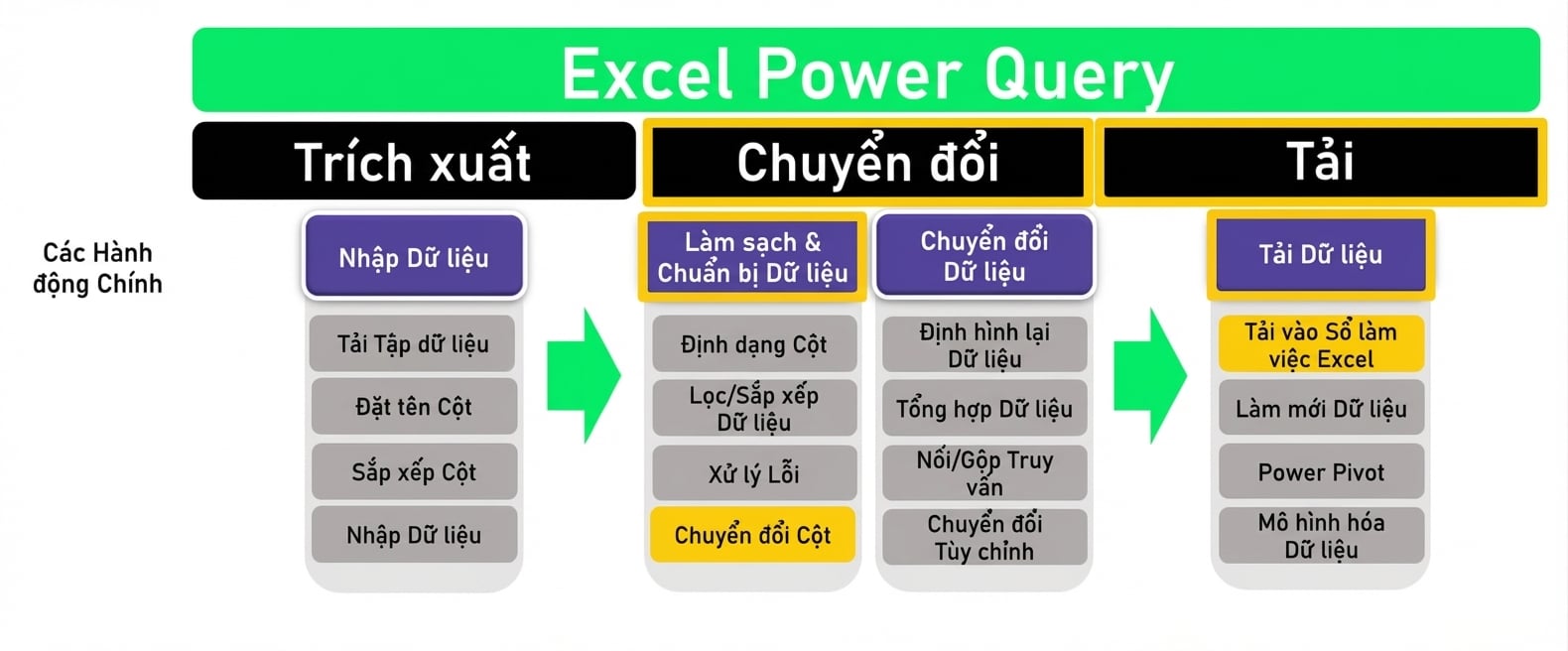 Excel Power Query

Trích xuất

Chuyển đổi

Tải

Các Hành động Chính

Nhập Dữ liệu

Tải Tập dữ liệu

Đặt tên Cột

Sắp xếp Cột

Nhập Dữ liệu

Làm sạch & Chuẩn bị Dữ liệu

Định dạng Cột

Lọc/Sắp xếp Dữ liệu

Xử lý Lỗi

Chuyển đổi Cột

Chuyển đổi Dữ liệu

Định hình lại Dữ liệu

Tổng hợp Dữ liệu

Nối/Gộp Truy vấn

Chuyển đổi Tùy chỉnh

Tải Dữ liệu

Tải vào Sổ làm việc Excel

Làm mới Dữ liệu

Power Pivot

Mô hình hóa Dữ liệu